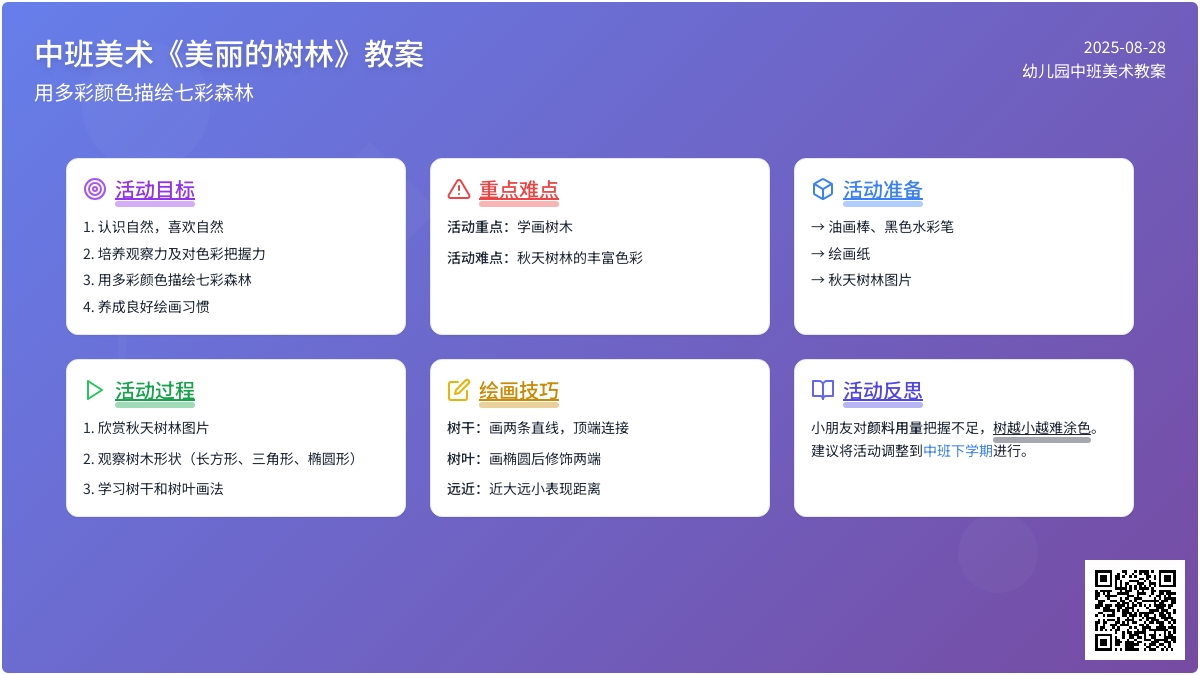 中班美术《美丽的树林》教案

用多彩颜色描绘七彩森林

2025-08-28
幼儿园中班美术教案

活动目标

1. 认识自然，喜欢自然
2. 培养观察力及对色彩把握力
3. 用多彩颜色描绘七彩森林
4. 养成良好绘画习惯

重点难点

活动重点：学画树木

活动难点：秋天树林的丰富色彩

活动准备

→ 油画棒、黑色水彩笔
→ 绘画纸
→ 秋天树林图片

活动过程

1. 欣赏秋天树林图片
2. 观察树木形状（长方形、三角形、椭圆形）
3. 学习树干和树叶画法

绘画技巧

树干：画两条直线，顶端连接

树叶：画椭圆后修饰两端

远近：近大远小表现距离

活动反思

小朋友对颜料用量把握不足，树越小越难涂色。建议将活动调整到中班下学期进行。